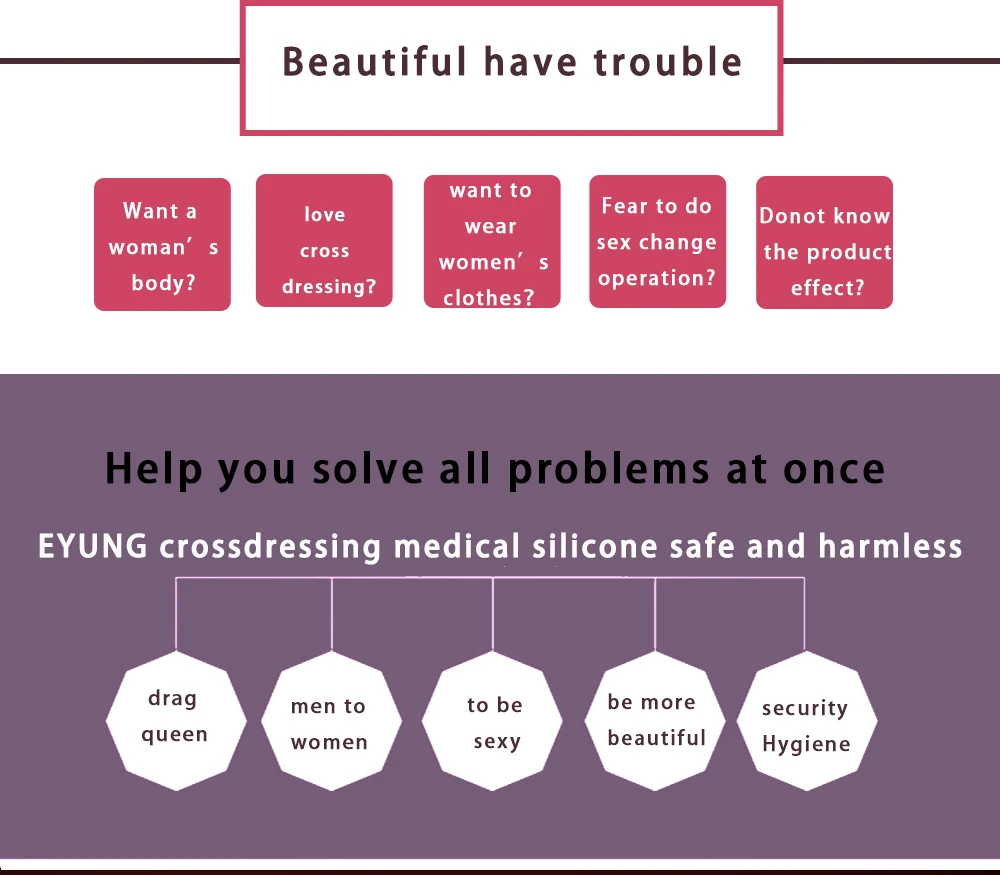 Beautiful have trouble

Want a woman's body?

love cross dressing?

want to wear women's clothes?

Fear to do sex change operation?

Donot know the product effect?

Help you solve all problems at once

EYUNG crossdressing medical silicone safe and harmless

drag queen

men to women

to be sexy

be more beautiful

security Hygiene